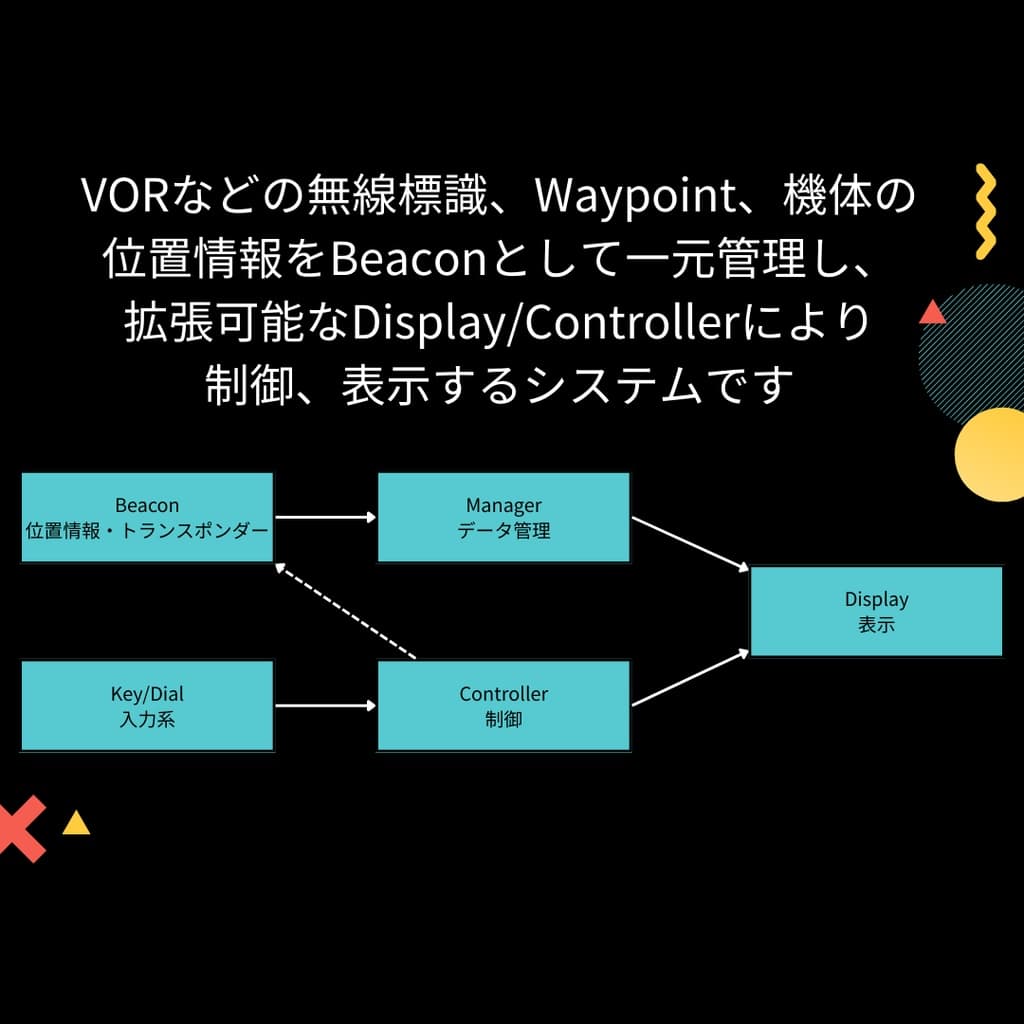 VORなどの無線標識、Waypoint、機体の位置情報をBeaconとして一元管理し、拡張可能なDisplay/Controllerにより制御、表示するシステムです

Beacon
位置情報・トランスポンダー

Manager
データ管理

Display
表示

Key/Dial
入力系

Controller
制御